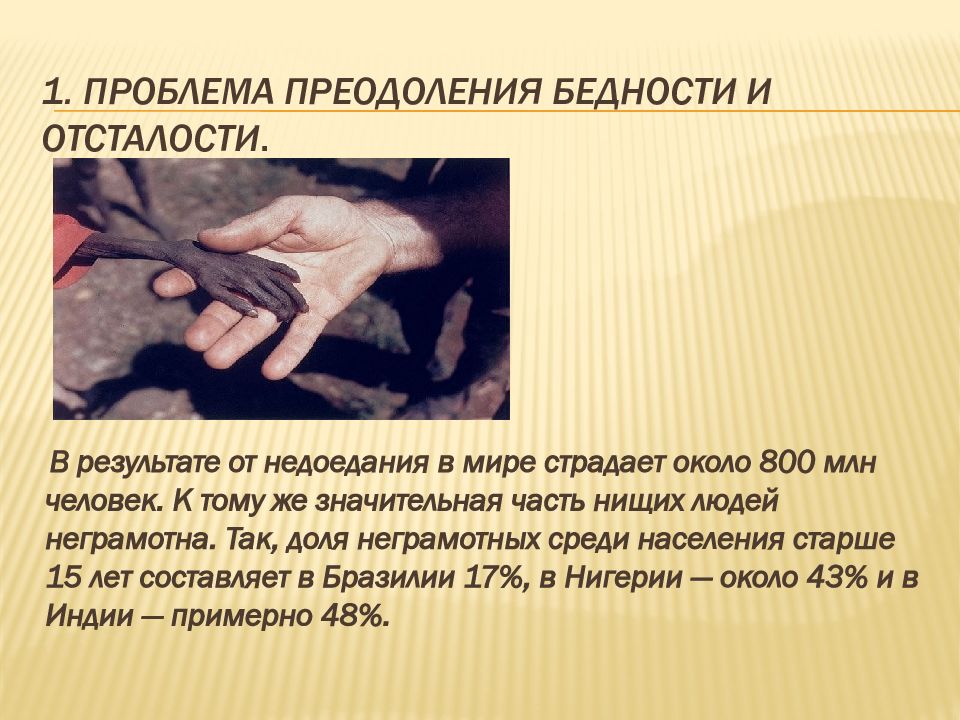 1. ПРОБЛЕМА ПРЕОДОЛЕНИЯ БЕДНОСТИ И ОТСТАЛОСТИ.

В результате от недоедания в мире страдает около 800 млн человек. К тому же значительная часть нищих людей неграмотна. Так, доля неграмотных среди населения старше 15 лет составляет в Бразилии 17%, в Нигерии — около 43% и в Индии — примерно 48%.